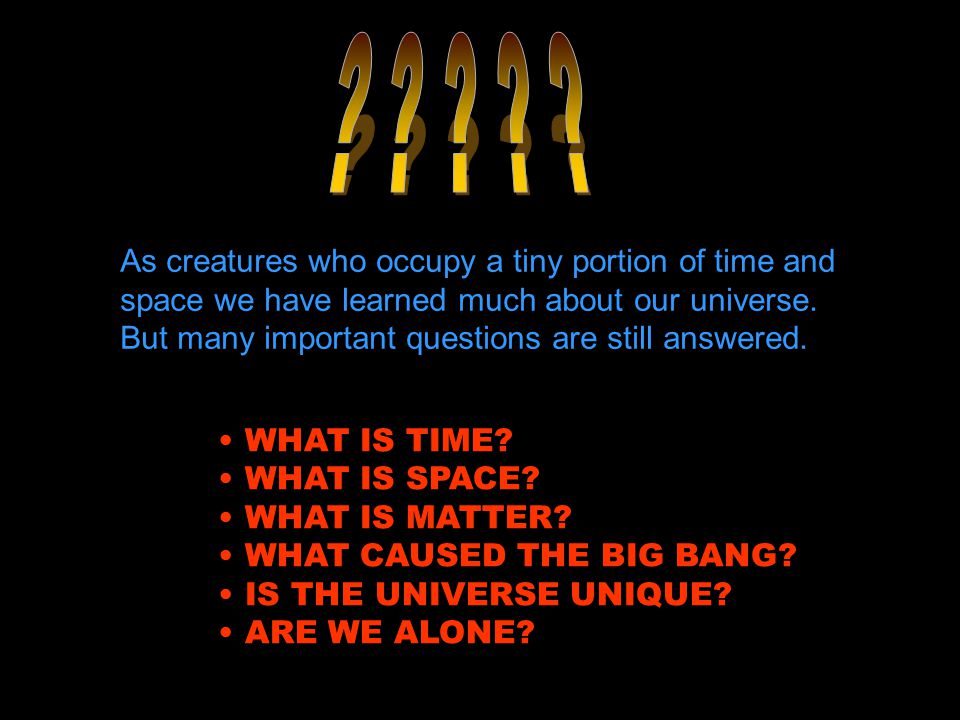 ?????

As creatures who occupy a tiny portion of time and space we have learned much about our universe. But many important questions are still answered.

• WHAT IS TIME?
• WHAT IS SPACE?
• WHAT IS MATTER?
• WHAT CAUSED THE BIG BANG?
• IS THE UNIVERSE UNIQUE?
• ARE WE ALONE?